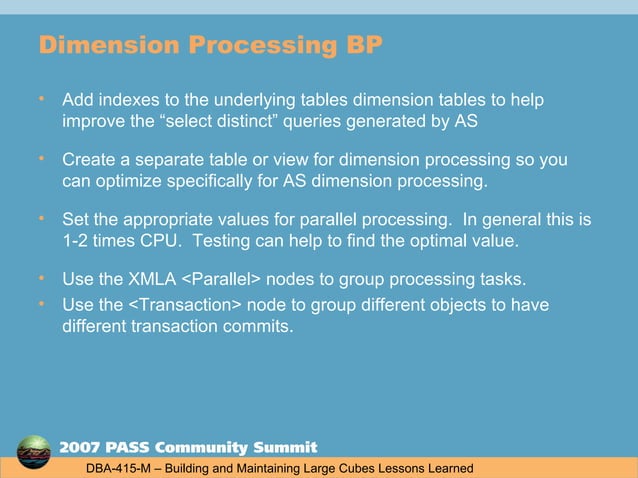 Dimension Processing BP

• Add indexes to the underlying tables dimension tables to help improve the “select distinct” queries generated by AS

• Create a separate table or view for dimension processing so you can optimize specifically for AS dimension processing.

• Set the appropriate values for parallel processing.  In general this is 1-2 times CPU.  Testing can help to find the optimal value.

• Use the XMLA <Parallel> nodes to group processing tasks.
• Use the <Transaction> node to group different objects to have different transaction commits.

2007 PASS Community Summit

DBA-415-M – Building and Maintaining Large Cubes Lessons Learned